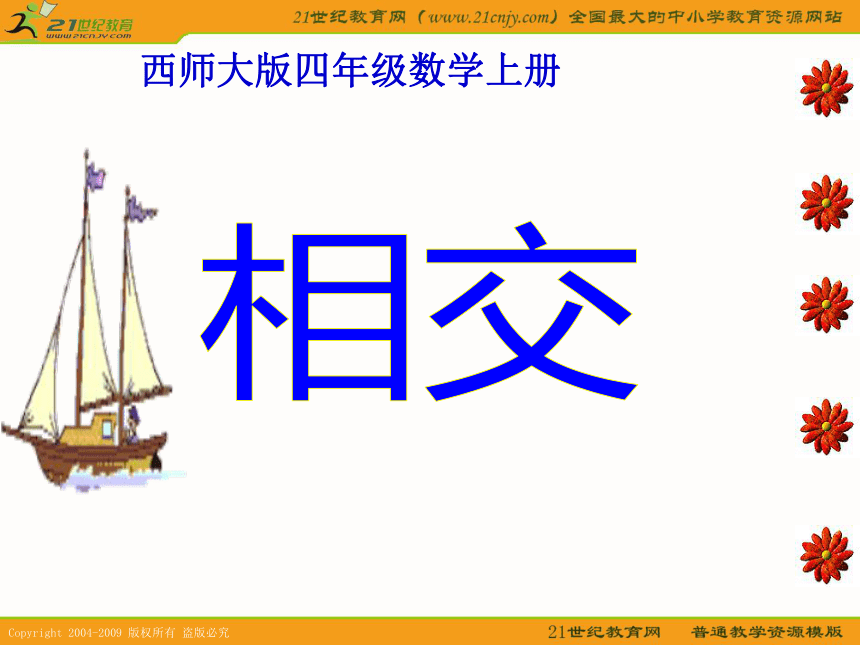 21世纪教育
www.21cnjy.com

21世纪教育网（www.21cnjy.com）全国最大的中小学教育资源网站

西师大版四年级数学上册

相交

Copyright 2004-2009 版权所有 盗版必究

21世纪教育网 普通教学资源模版